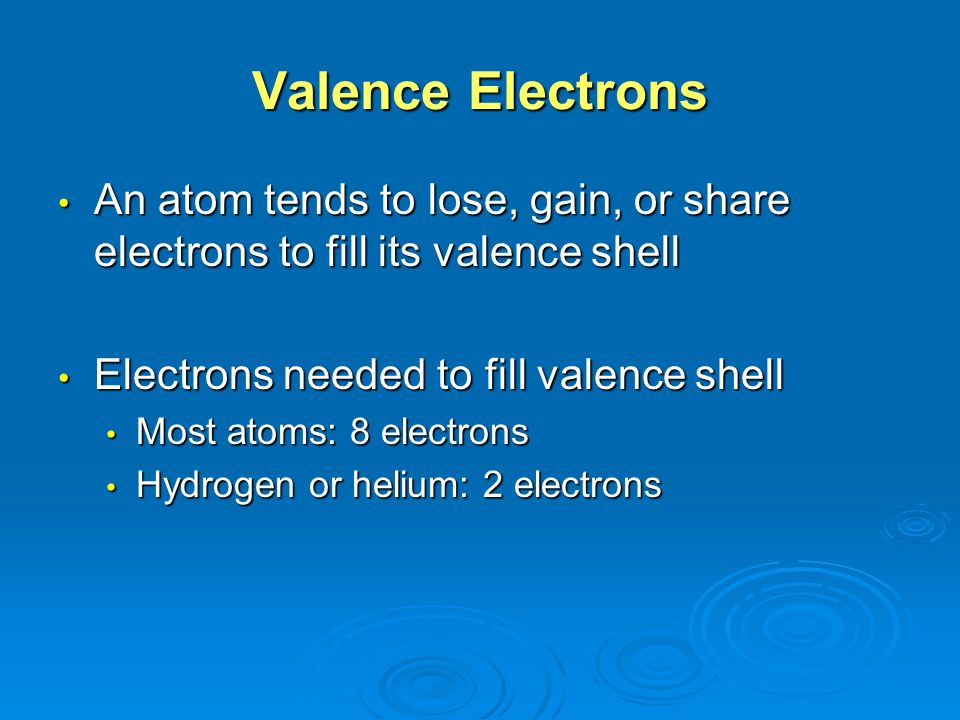 Valence Electrons

• An atom tends to lose, gain, or share electrons to fill its valence shell

• Electrons needed to fill valence shell
  • Most atoms: 8 electrons
  • Hydrogen or helium: 2 electrons